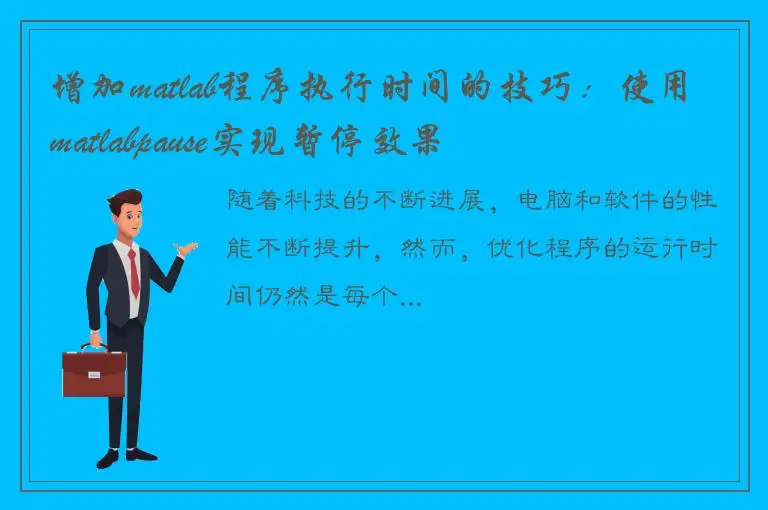 增加matlab程序执行时间的技巧：使用matlabpause实现暂停效果

随着科技的不断进展，电脑和软件的性能不断提升，然而，优化程序的运行时间仍然是每个...